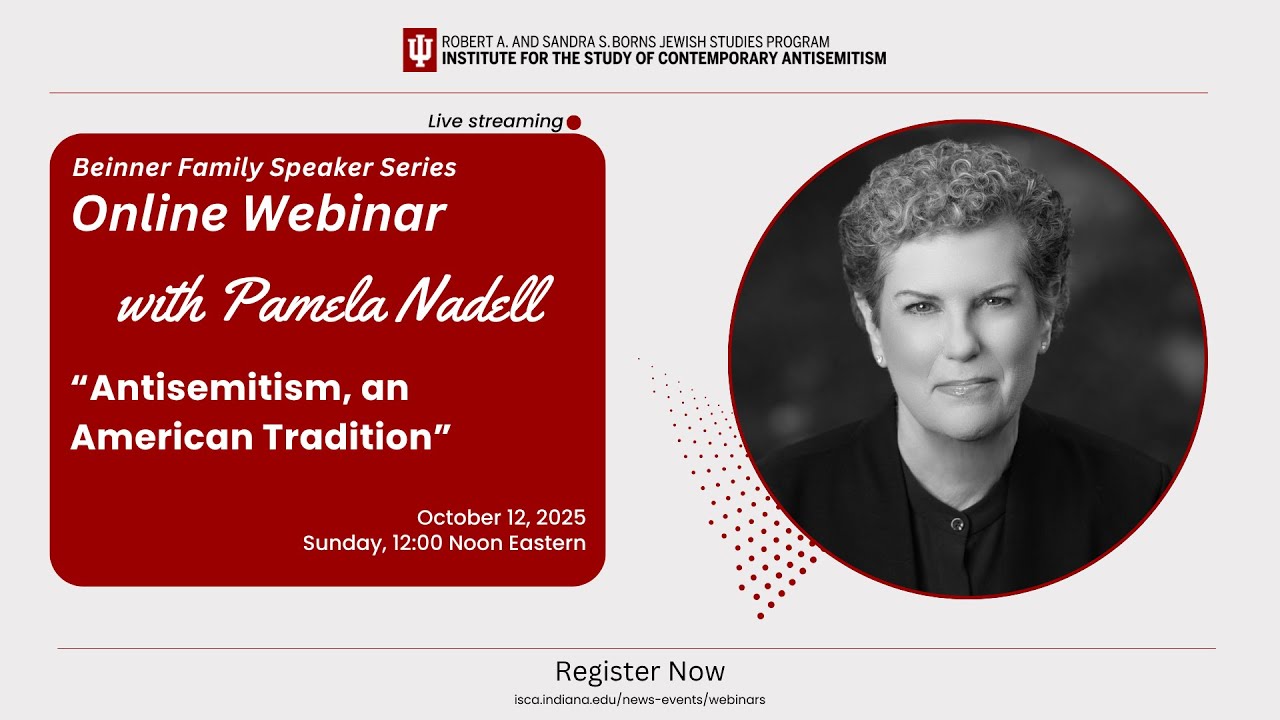 ROBERT A. AND SANDRA S. BORNS JEWISH STUDIES PROGRAM
INSTITUTE FOR THE STUDY OF CONTEMPORARY ANTISEMITISM

Live streaming

Beinner Family Speaker Series
Online Webinar
with Pamela Nadell

“Antisemitism, an American Tradition”

October 12, 2025
Sunday, 12:00 Noon Eastern

Register Now
isca.indiana.edu/news-events/webinars